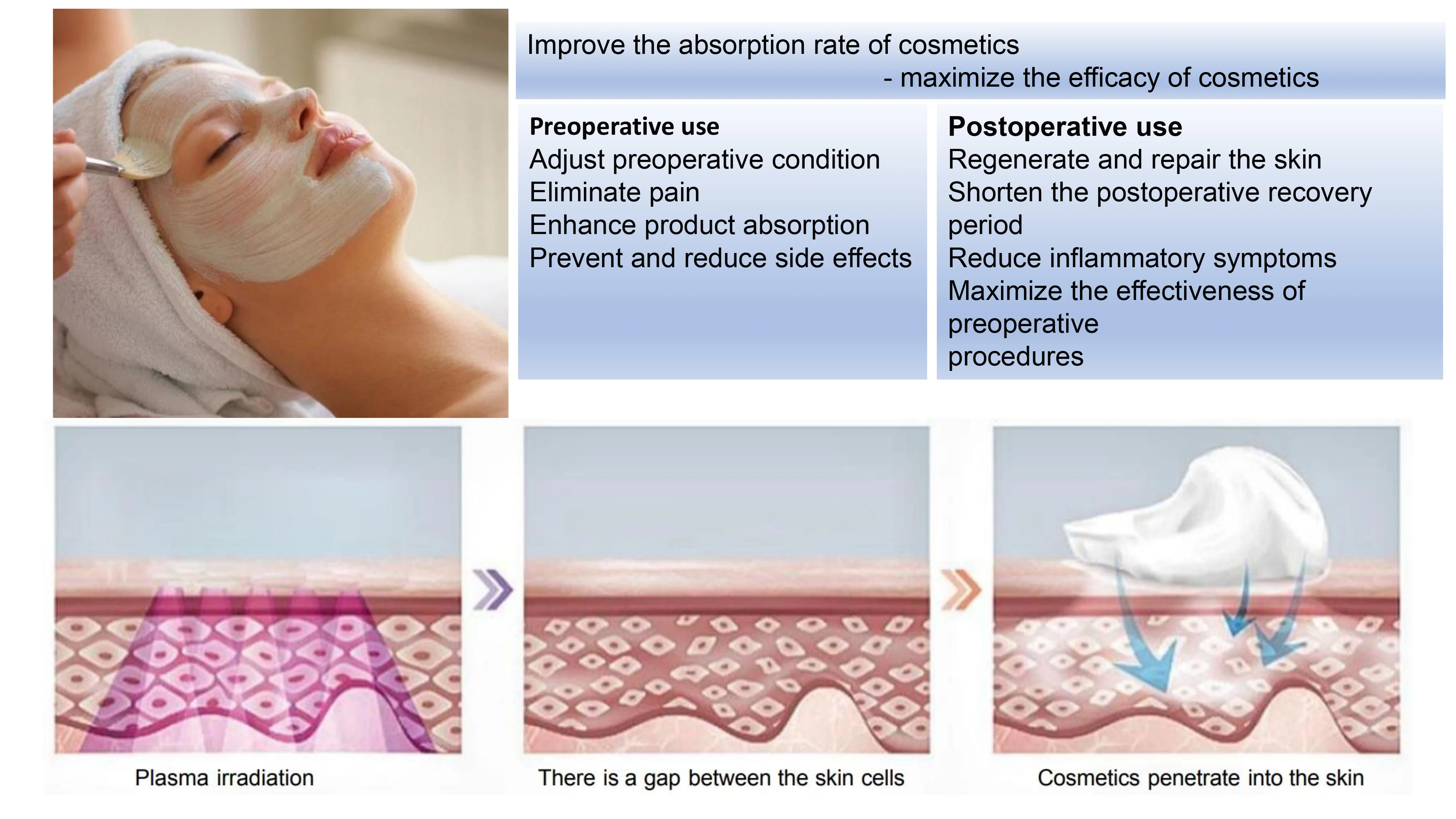 Improve the absorption rate of cosmetics
- maximize the efficacy of cosmetics

Preoperative use
Adjust preoperative condition
Eliminate pain
Enhance product absorption
Prevent and reduce side effects

Postoperative use
Regenerate and repair the skin
Shorten the postoperative recovery period
Reduce inflammatory symptoms
Maximize the effectiveness of preoperative procedures

Plasma irradiation

There is a gap between the skin cells

Cosmetics penetrate into the skin